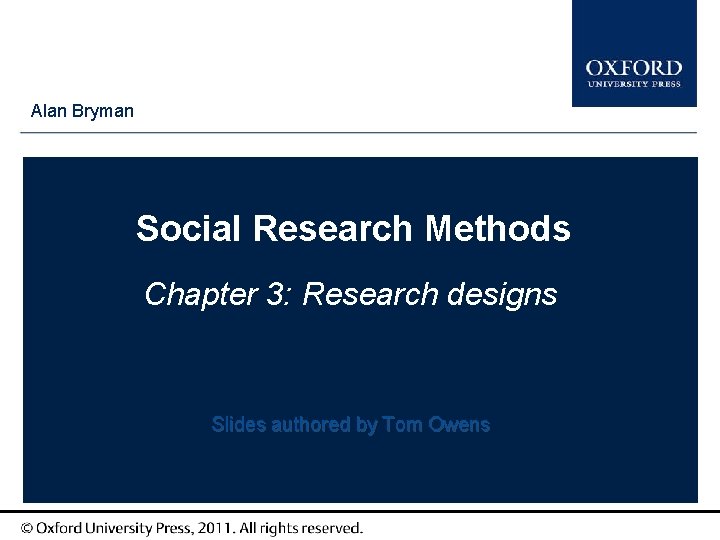 OXFORD
UNIVERSITY PRESS

Alan Bryman

Social Research Methods

Chapter 3: Research designs

Slides authored by Tom Owens

© Oxford University Press, 2011. All rights reserved.